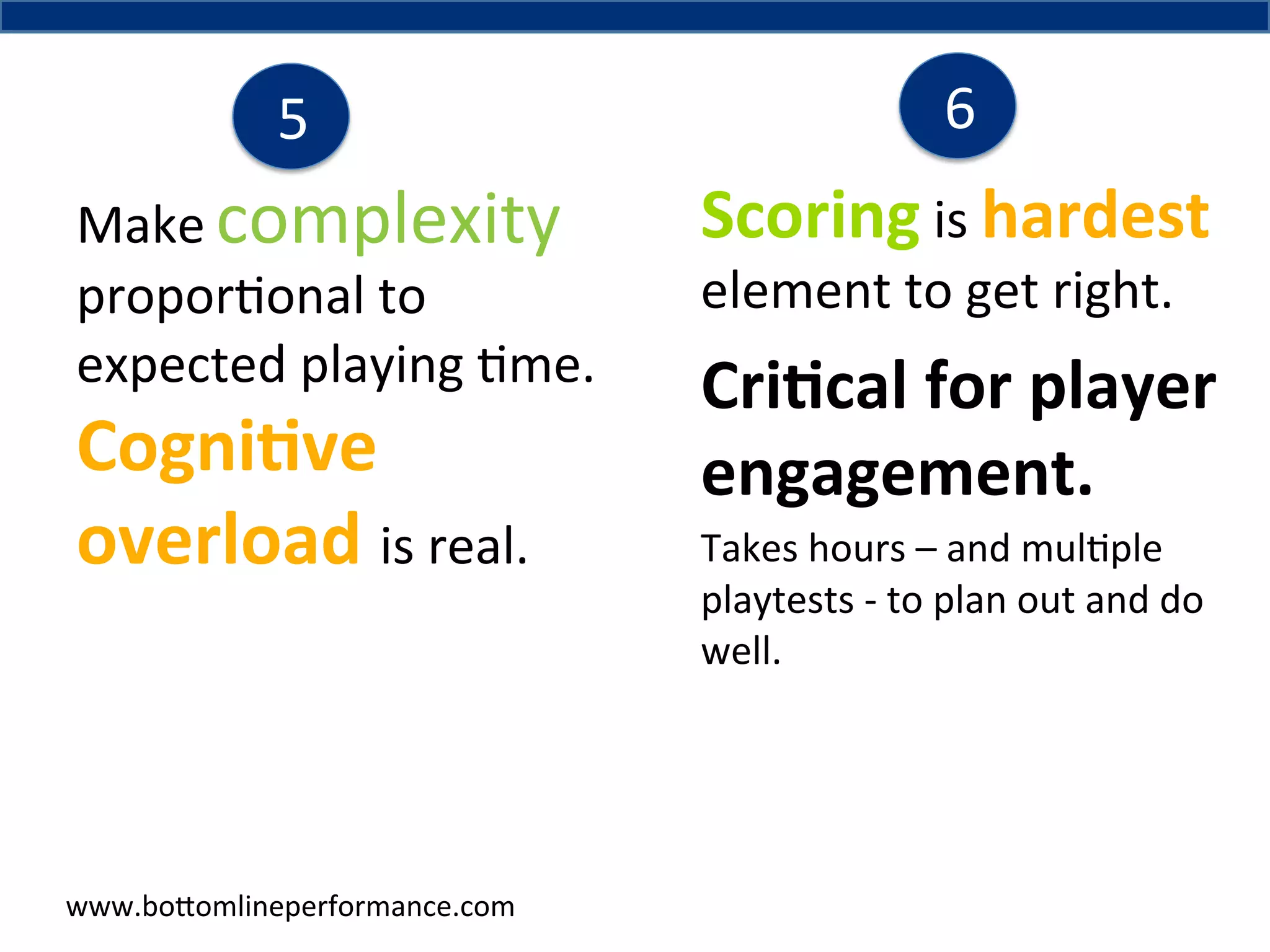 5

Make complexity proportional to expected playing time.

Cognitive overload is real.

6

Scoring is hardest element to get right.

Critical for player engagement.

Takes hours – and multiple playtests - to plan out and do well.

www.bottomlineperformance.com